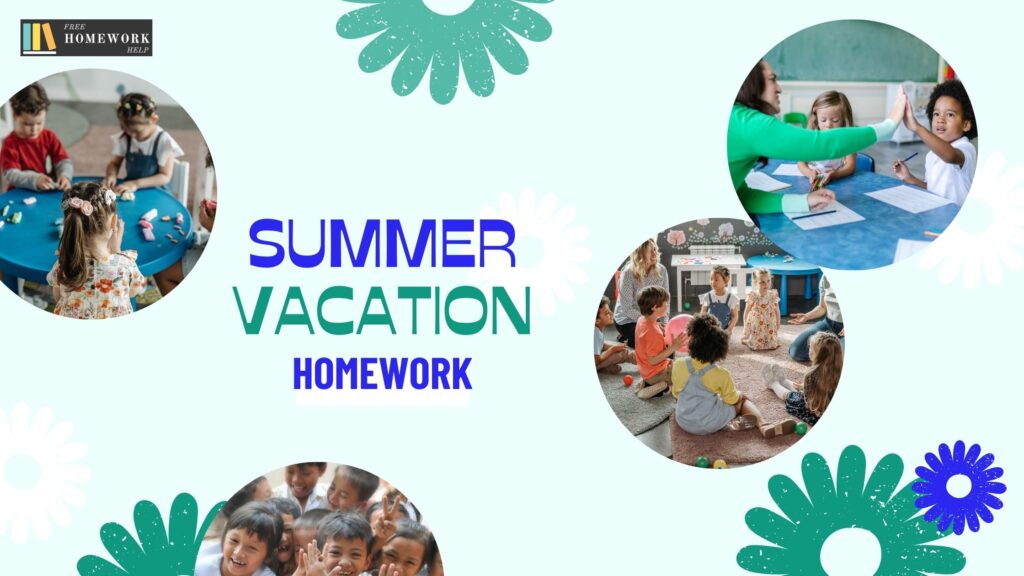 FREE
HOMEWORK
HELP

SUMMER
VACATION
HOMEWORK